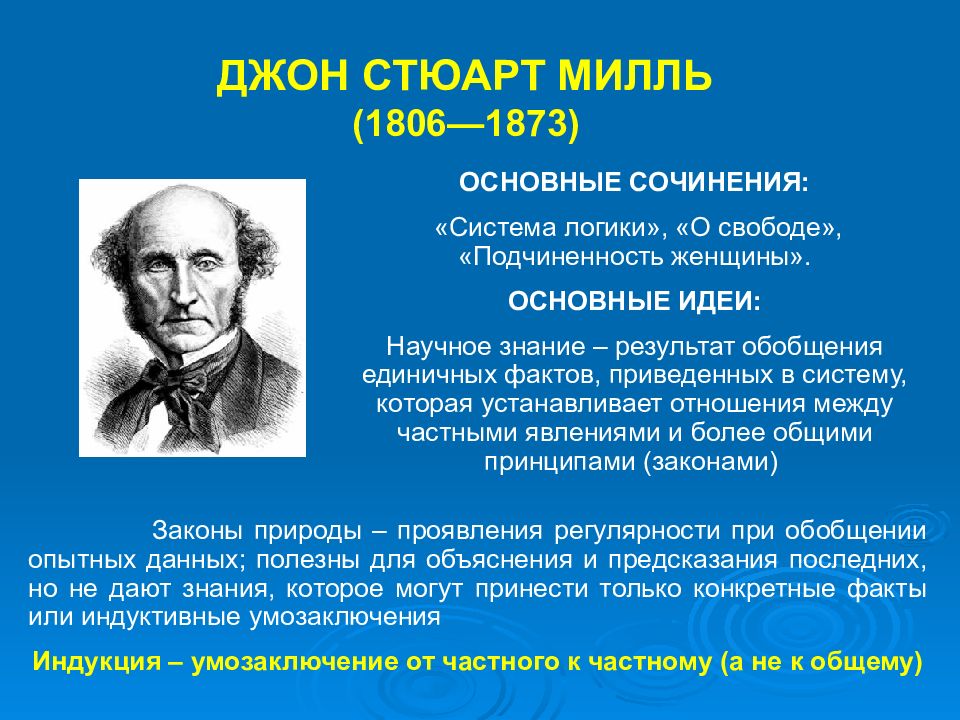 ДЖОН СТЮАРТ МИЛЛЬ
(1806—1873)

ОСНОВНЫЕ СОЧИНЕНИЯ:

«Система логики», «О свободе», «Подчиненность женщины».

ОСНОВНЫЕ ИДЕИ:

Научное знание – результат обобщения единичных фактов, приведенных в систему, которая устанавливает отношения между частными явлениями и более общими принципами (законами)

Законы природы – проявления регулярности при обобщении опытных данных; полезны для объяснения и предсказания последних, но не дают знания, которое могут принести только конкретные факты или индуктивные умозаключения

Индукция – умозаключение от частного к частному (а не к общему)